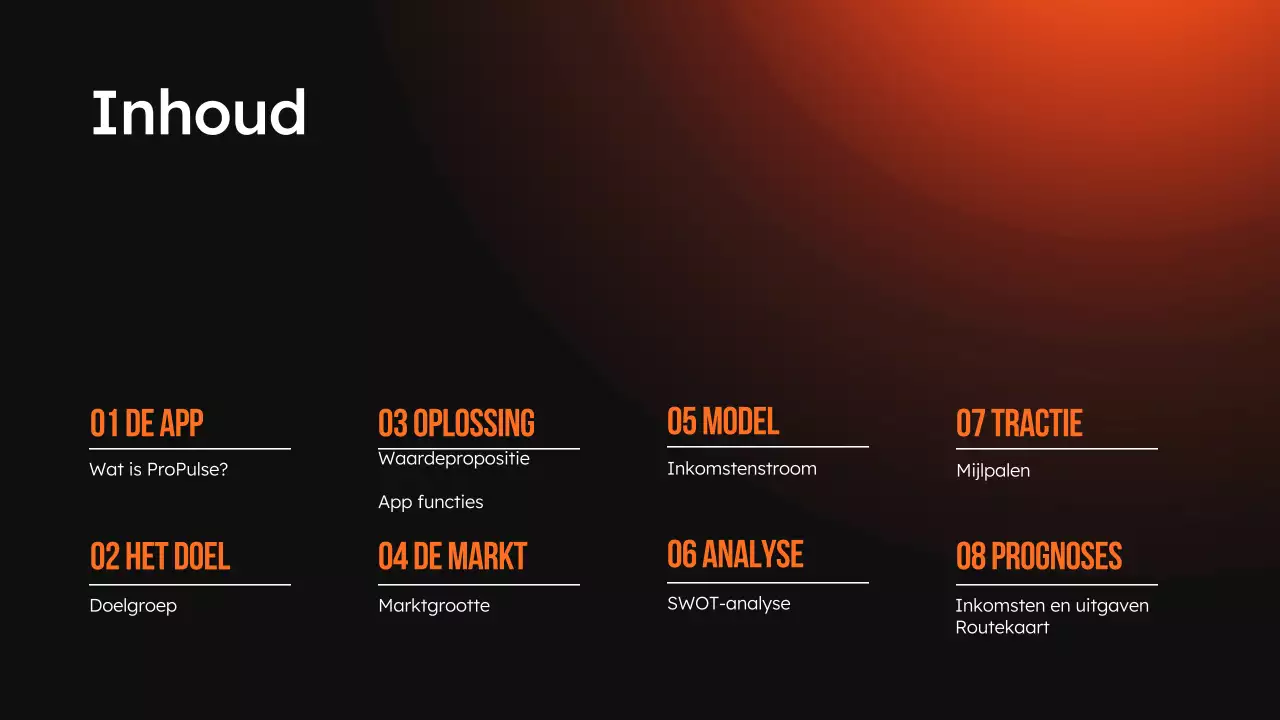 Inhoud

01 DE APP
Wat is ProPulse?

02 HET DOEL
Doelgroep

03 OPLOSSING
Waardepropositie

App functies

04 DE MARKT
Marktgrootte

05 MODEL
Inkomstenstroom

06 ANALYSE
SWOT-analyse

07 TRACTIE
Mijlpalen

08 PROGNOSES
Inkomsten en uitgaven
Routekaart